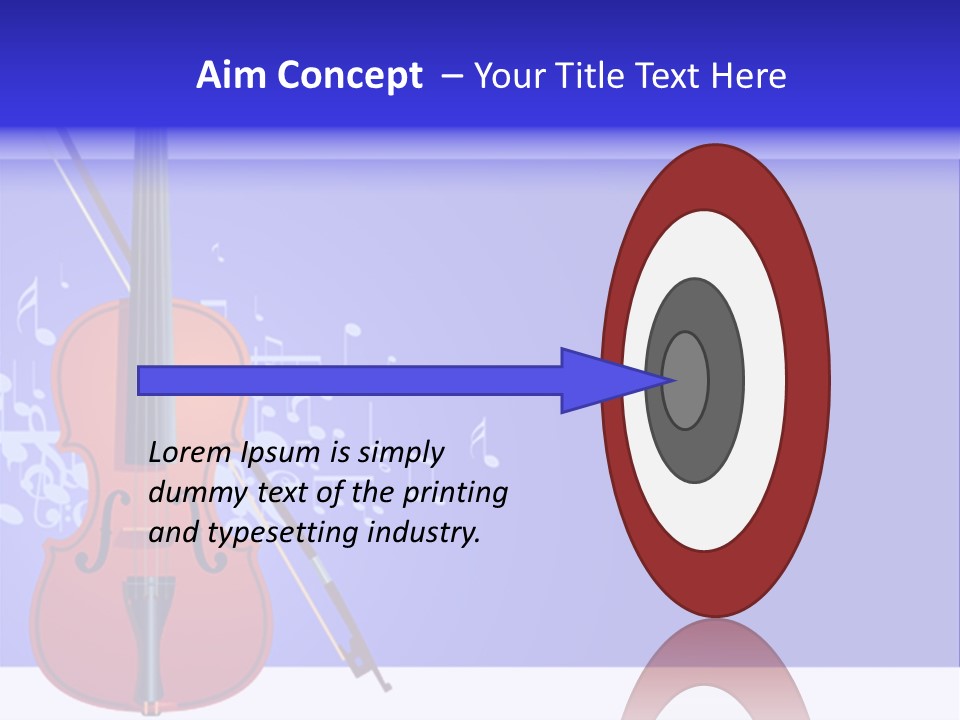 Aim Concept – Your Title Text Here

Lorem Ipsum is simply dummy text of the printing and typesetting industry.